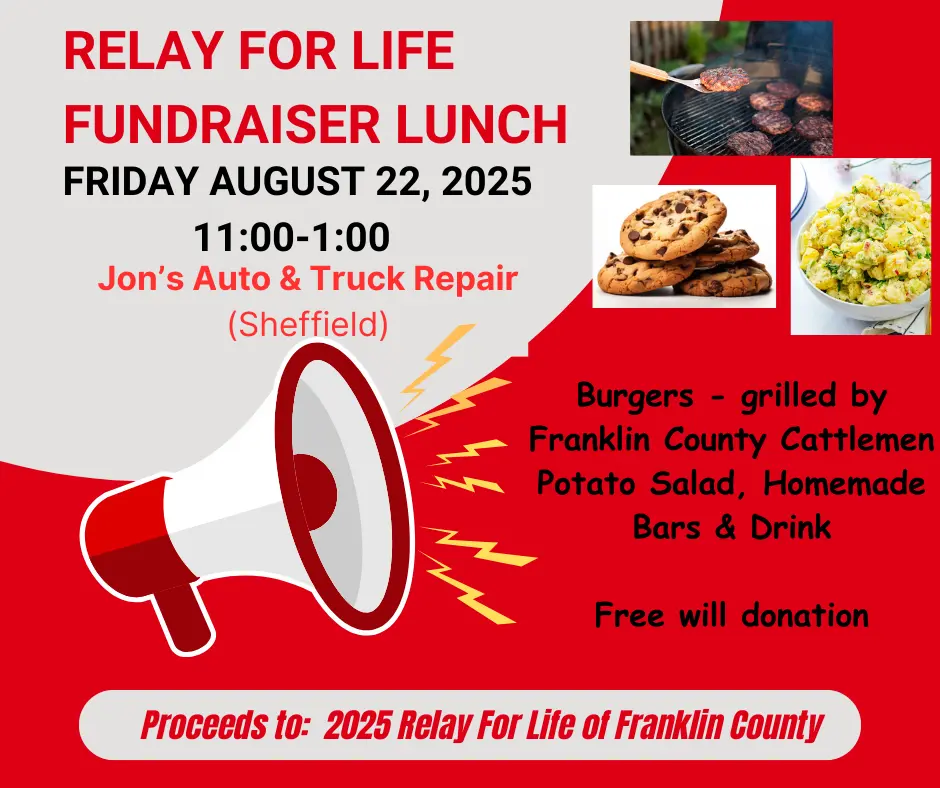 RELAY FOR LIFE
FUNDRAISER LUNCH
FRIDAY AUGUST 22, 2025
11:00-1:00
Jon's Auto & Truck Repair
(Sheffield)

Burgers - grilled by Franklin County Cattlemen
Potato Salad, Homemade Bars & Drink

Free will donation

Proceeds to: 2025 Relay For Life of Franklin County